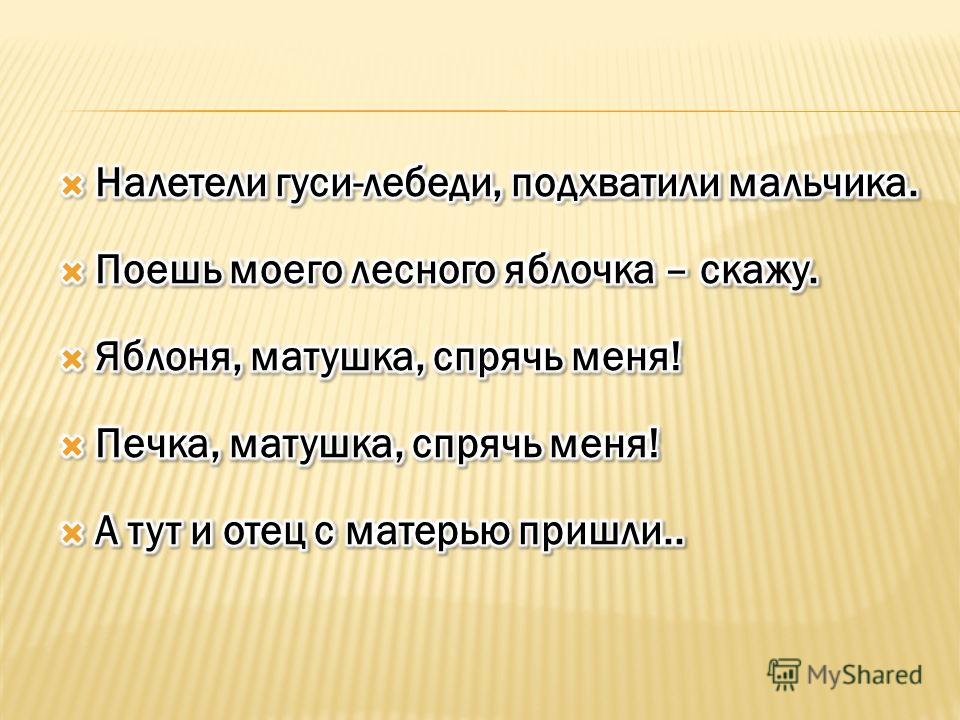 Налетели гуси-лебеди, подхватили мальчика.

Поешь моего лесного яблочка – скажу.

Яблоня, матушка, спрячь меня!

Печка, матушка, спрячь меня!

А тут и отец с матерью пришли..

MyShared